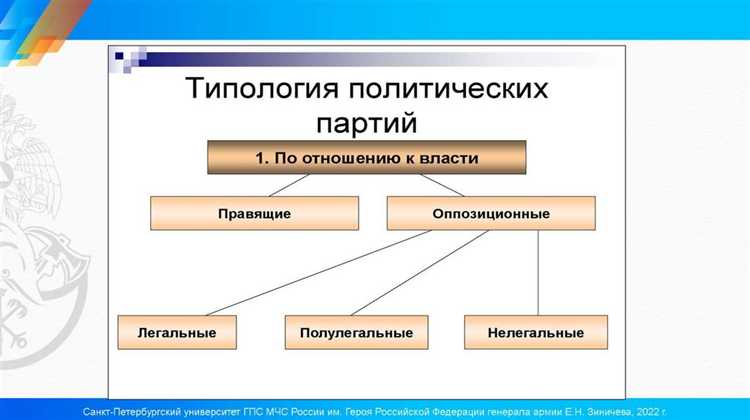 Типология политических партий

1. По отношению к власти

Правящие

Оппозиционные

Легальные

Полулегальные

Нелегальные

Санкт-Петербургский университет ГПС МЧС России им. Героя Российской Федерации генерала армии Е.Н. Зиничева, 2022 г.